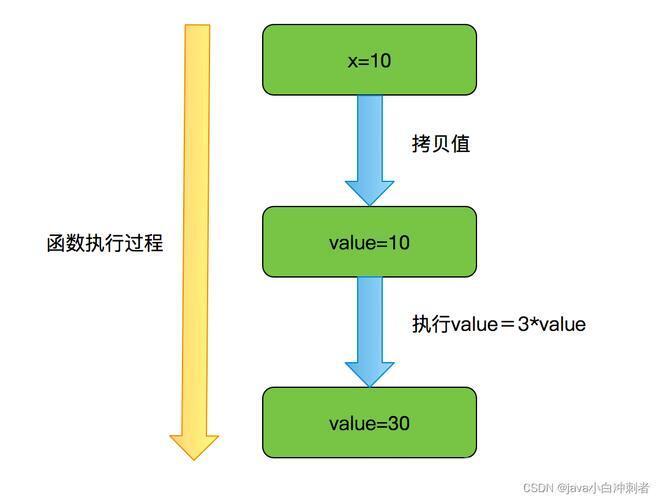 函数执行过程

x=10

拷贝值

value=10

执行value＝3*value

value=30

CSDN @java小白冲刺者